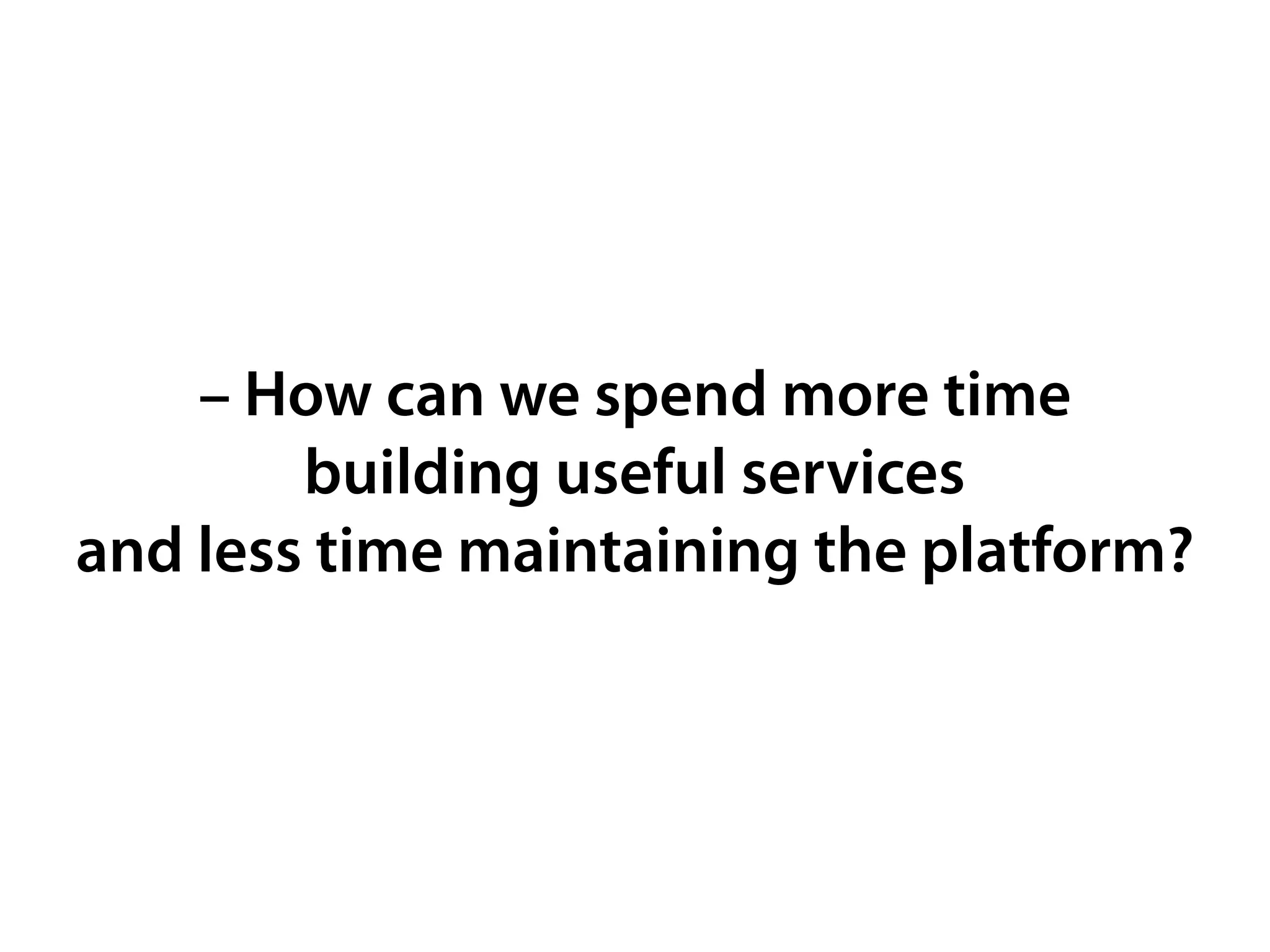 – How can we spend more time building useful services and less time maintaining the platform?